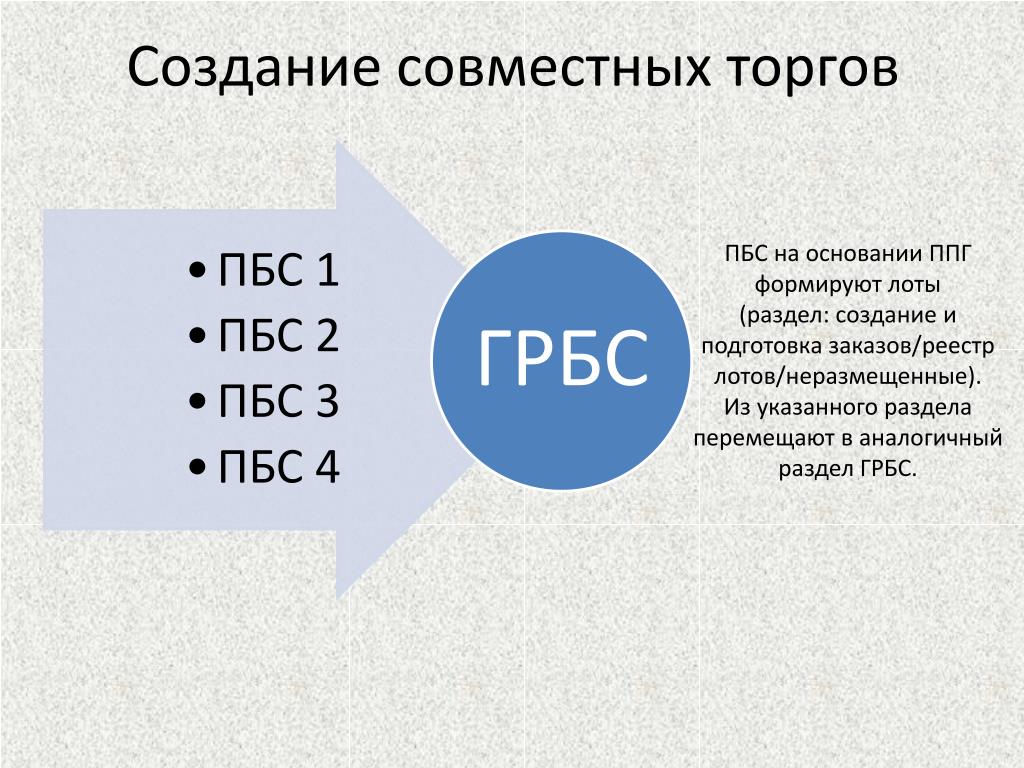 Создание совместных торгов

• ПБС 1
• ПБС 2
• ПБС 3
• ПБС 4

ГРБС

ПБС на основании ППГ формируют лоты (раздел: создание и подготовка заказов/реестр лотов/неразмещенные). Из указанного раздела перемещают в аналогичный раздел ГРБС.